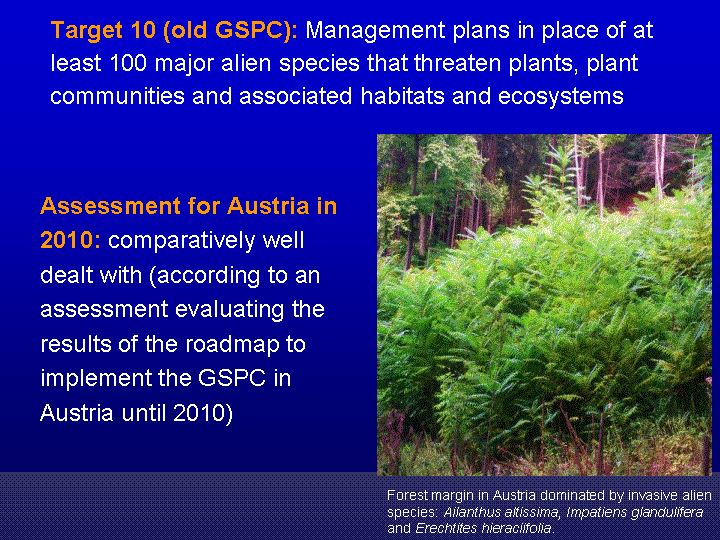 Target 10 (old GSPC): Management plans in place of at least 100 major alien species that threaten plants, plant communities and associated habitats and ecosystems

Assessment for Austria in 2010: comparatively well dealt with (according to an assessment evaluating the results of the roadmap to implement the GSPC in Austria until 2010)

Forest margin in Austria dominated by invasive alien species: Ailanthus altissima, Impatiens glandulifera and Erechtites hieraciifolia.